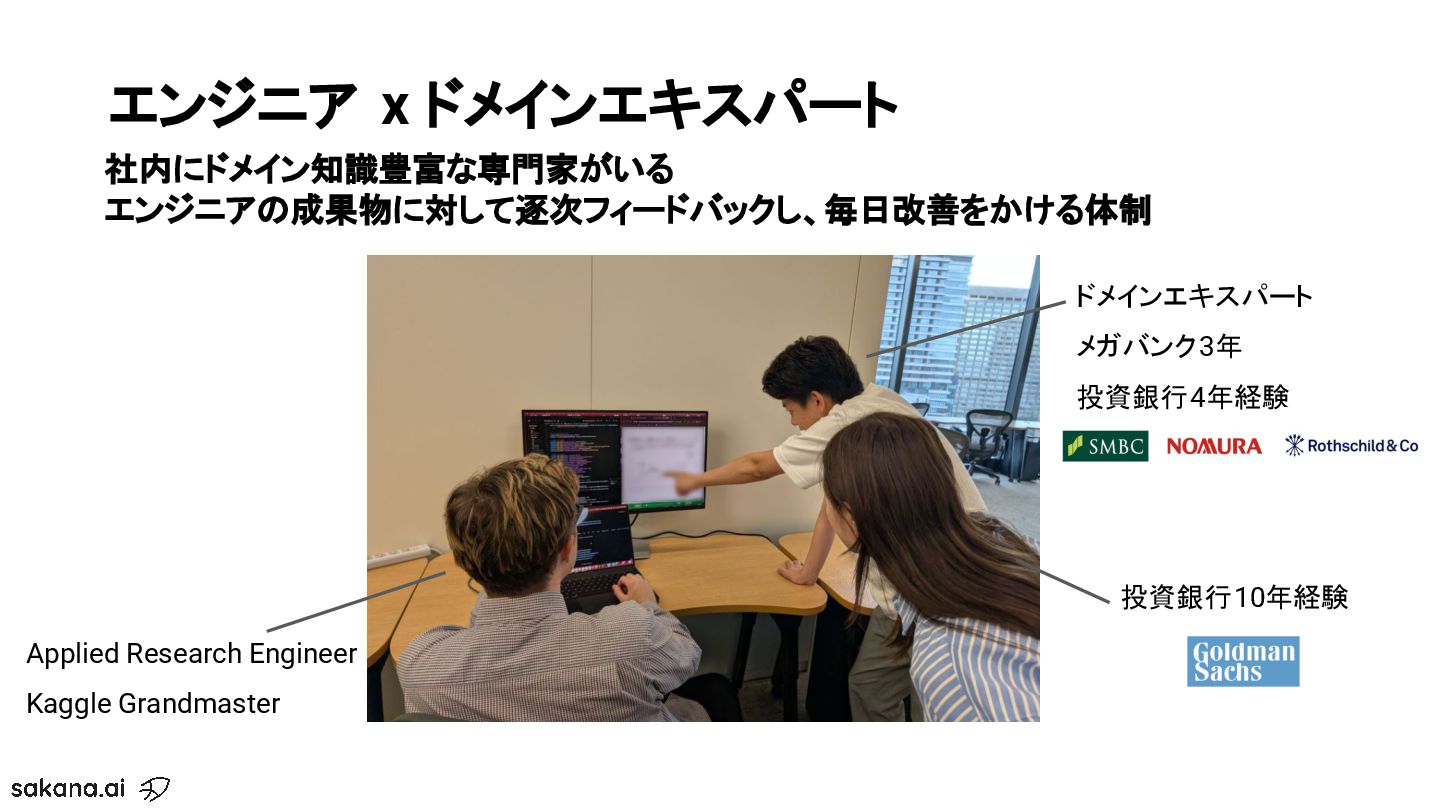 エンジニア x ドメインエキスパート

社内にドメイン知識豊富な専門家がいる
エンジニアの成果物に対して逐次フィードバックし、毎日改善をかける体制

ドメインエキスパート
メガバンク3年
投資銀行4年経験

SMBC NOMURA Rothschild & Co

投資銀行10年経験

Goldman Sachs

Applied Research Engineer
Kaggle Grandmaster

sakana.ai